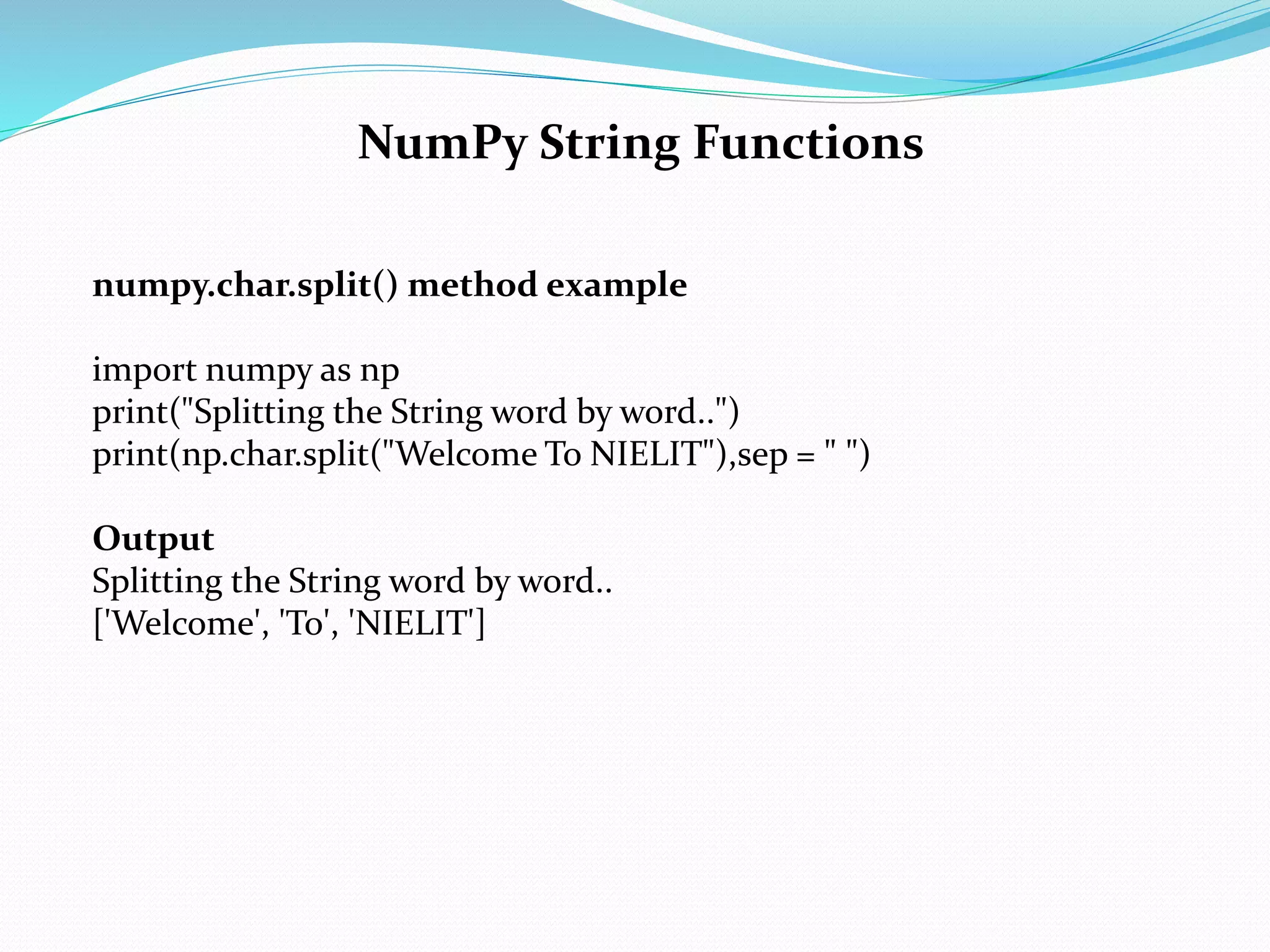 NumPy String Functions

numpy.char.split() method example

import numpy as np
print("Splitting the String word by word..")
print(np.char.split("Welcome To NIELIT"),sep = " ")

Output
Splitting the String word by word..
['Welcome', 'To', 'NIELIT']